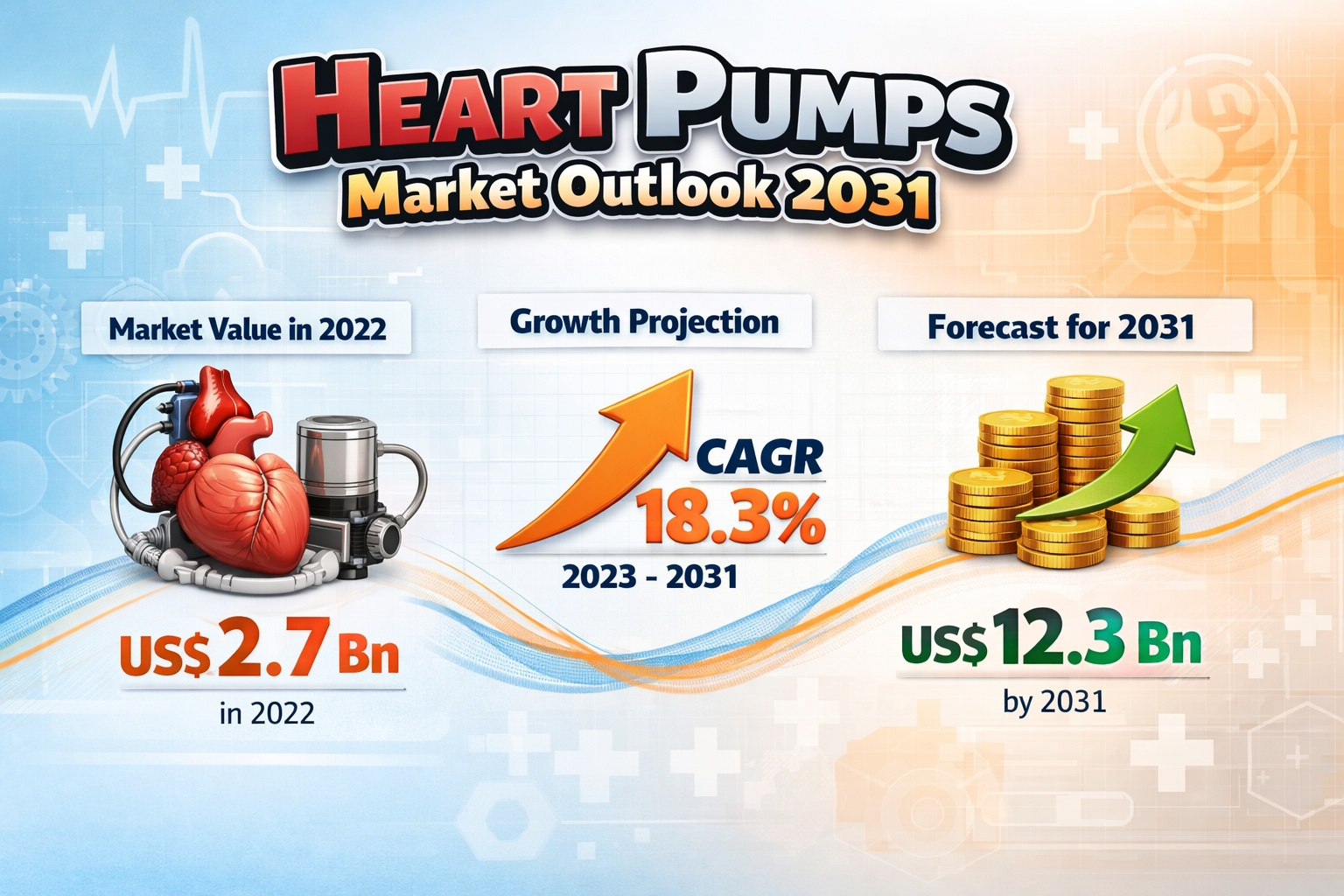 HEART PUMPS
Market Outlook 2031

Market Value in 2022

US$ 2.7 Bn
in 2022

Growth Projection

CAGR
18.3%
2023 - 2031

Forecast for 2031

US$ 12.3 Bn
by 2031